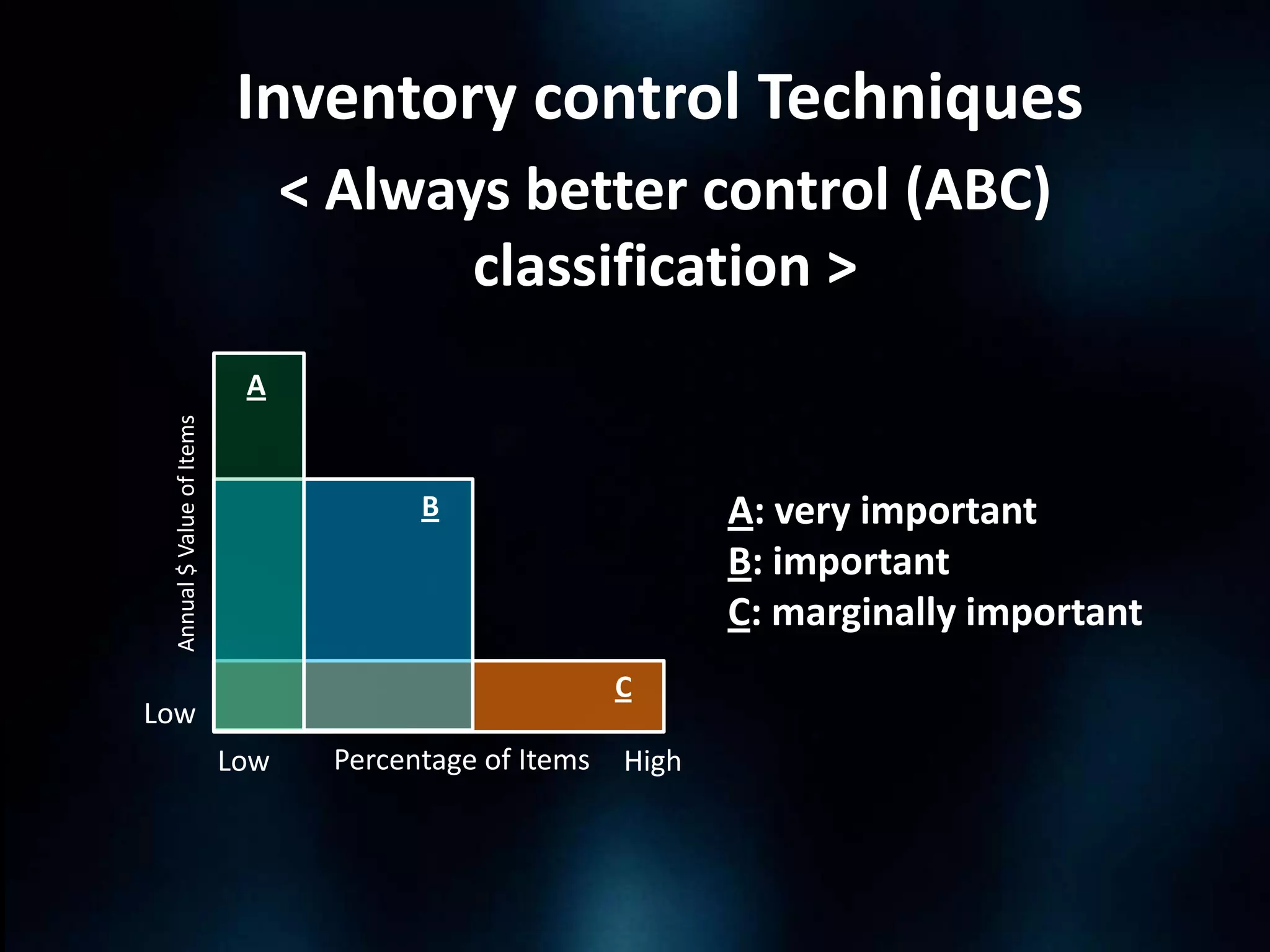 Inventory control Techniques

< Always better control (ABC) classification >

A

B

C

Annual $ Value of Items

Low

Low

Percentage of Items

High

A: very important
B: important
C: marginally important